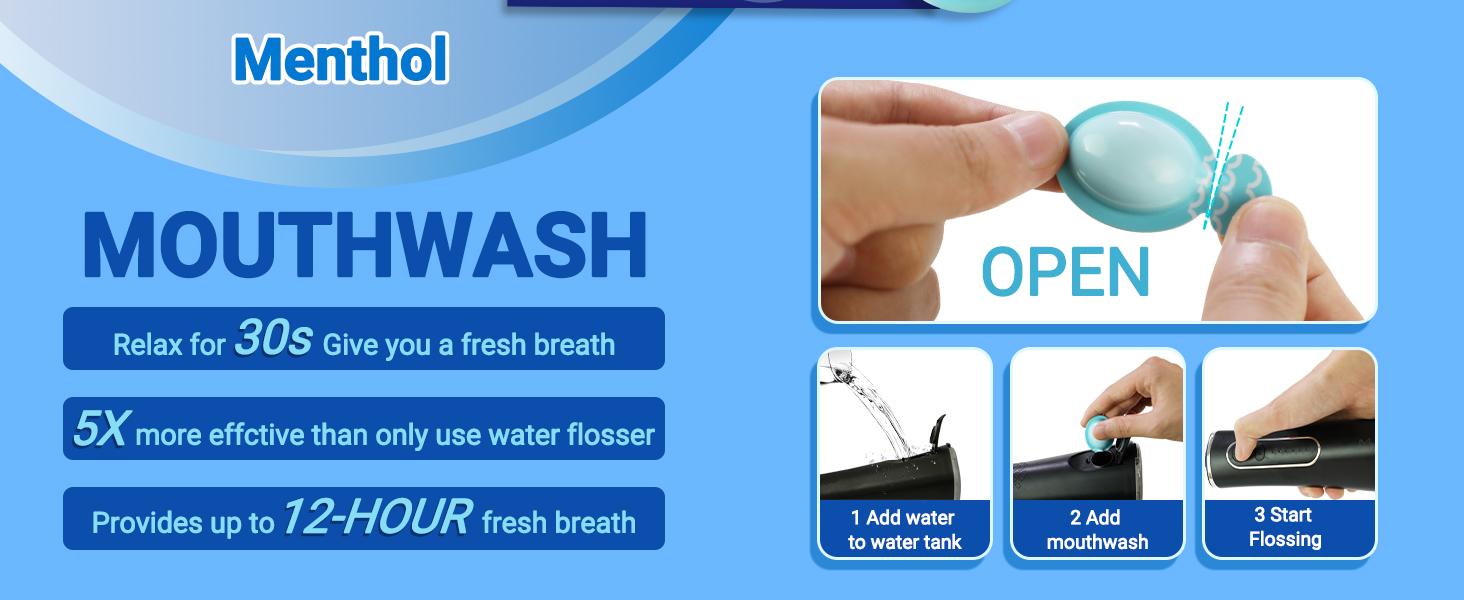 Menthol

MOUTHWASH

Relax for 30s Give you a fresh breath

5X more effctive than only use water flosser

Provides up to 12-HOUR fresh breath

OPEN

1 Add water to water tank

2 Add mouthwash

3 Start Flossing